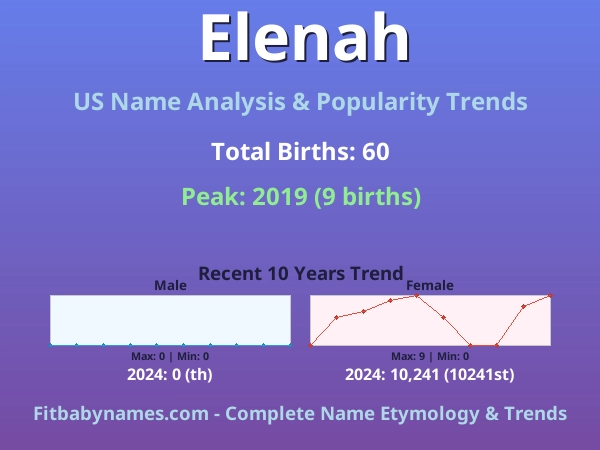 Elenah

US Name Analysis & Popularity Trends

Total Births: 60

Peak: 2019 (9 births)

Recent 10 Years Trend

Male

Max: 0 | Min: 0

2024: 0 (th)

Female

Max: 9 | Min: 0

2024: 10,241 (10241st)

Fitbabynames.com - Complete Name Etymology & Trends